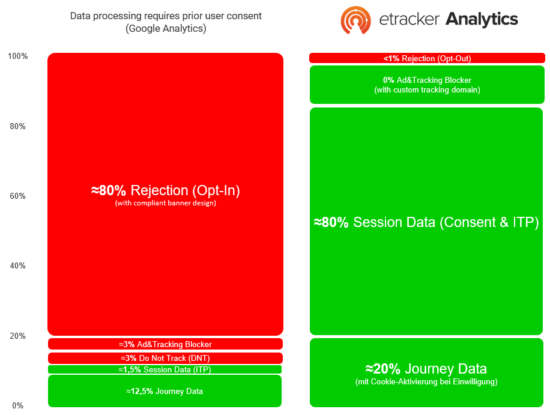 Data processing requires prior user consent
(Google Analytics)

etracker Analytics

100%
80%
60%
40%
20%
0%

≈80% Rejection (Opt-In)
(with compliant banner design)

≈3% Ad&Tracking Blocker

≈3% Do Not Track (DNT)

≈1,5% Session Data (ITP)

≈12,5% Journey Data

<1% Rejection (Opt-Out)

0% Ad&Tracking Blocker
(with custom tracking domain)

≈80% Session Data (Consent & ITP)

≈20% Journey Data
(mit Cookie-Aktivierung bei Einwilligung)